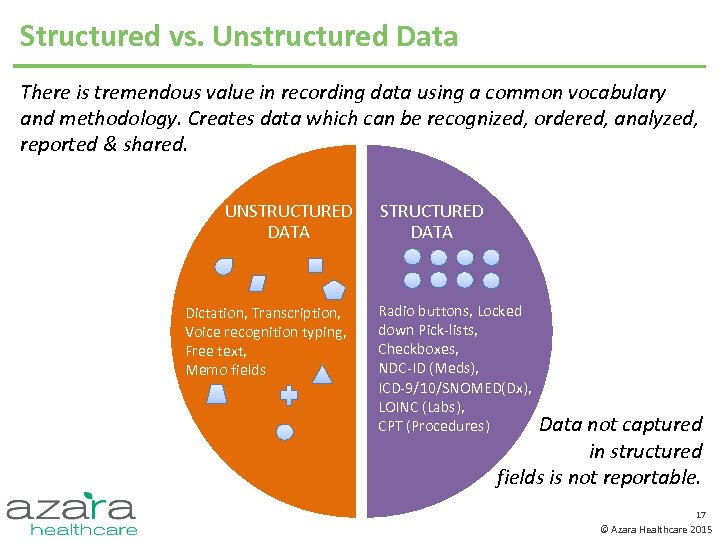 Structured vs. Unstructured Data

There is tremendous value in recording data using a common vocabulary and methodology. Creates data which can be recognized, ordered, analyzed, reported & shared.

UNSTRUCTURED DATA

Dictation, Transcription, Voice recognition typing, Free text, Memo fields

STRUCTURED DATA

Radio buttons, Locked down Pick-lists, Checkboxes, NDC-ID (Meds), ICD-9/10/SNOMED(Dx), LOINC (Labs), CPT (Procedures)

Data not captured in structured fields is not reportable.

azara healthcare

17

© Azara Healthcare 2015